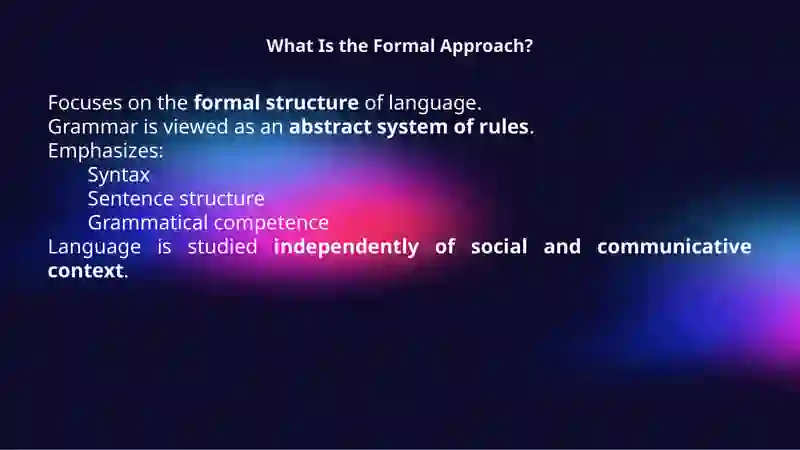 What Is the Formal Approach?

Focuses on the formal structure of language.
Grammar is viewed as an abstract system of rules.
Emphasizes:
Syntax
Sentence structure
Grammatical competence
Language is studied independently of social and communicative context.